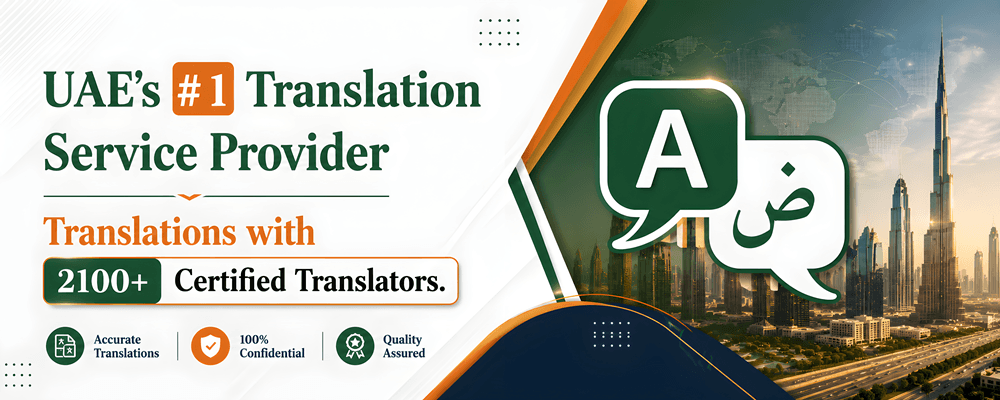 UAE's #1 Translation Service Provider

Translations with

2100+ Certified Translators.

Accurate Translations

100% Confidential

Quality Assured

A

ض